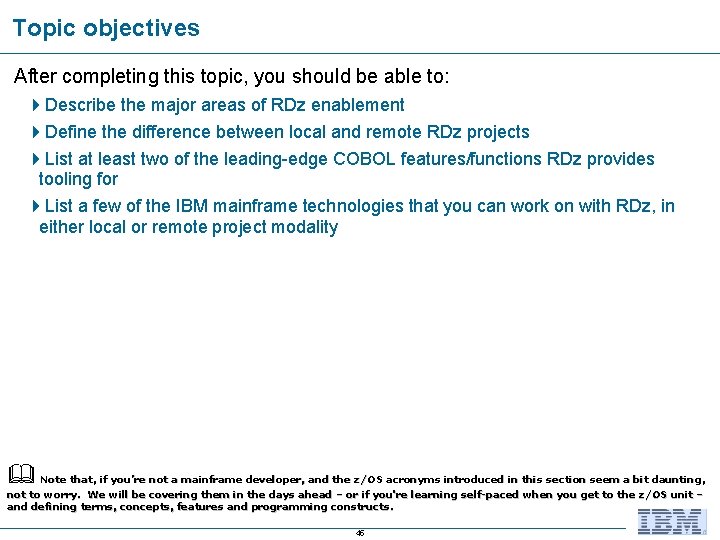 Topic objectives

After completing this topic, you should be able to:

Describe the major areas of RDz enablement

Define the difference between local and remote RDz projects

List at least two of the leading-edge COBOL features/functions RDz provides tooling for

List a few of the IBM mainframe technologies that you can work on with RDz, in either local or remote project modality

Note that, if you're not a mainframe developer, and the z/OS acronyms introduced in this section seem a bit daunting, not to worry. We will be covering them in the days ahead – or if you're learning self-paced when you get to the z/OS unit – and defining terms, concepts, features and programming constructs.

46

IBM